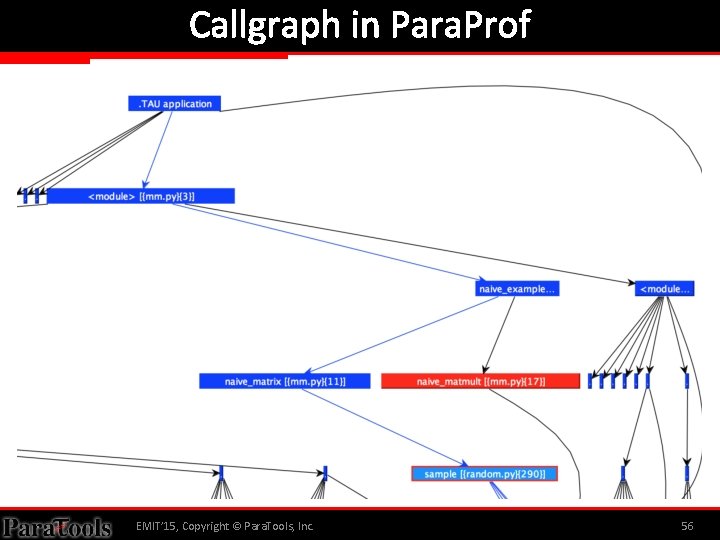 Callgraph in ParaProf

.TAU application

<module> [{mm.py}{3}]

naive_example...

<module...

naive_matrix [{mm.py}{11}]

naive_matmult [{mm.py}{17}]

sample [{random.py}{290}]

ParaTools

EMIT'15, Copyright © ParaTools, Inc.

56